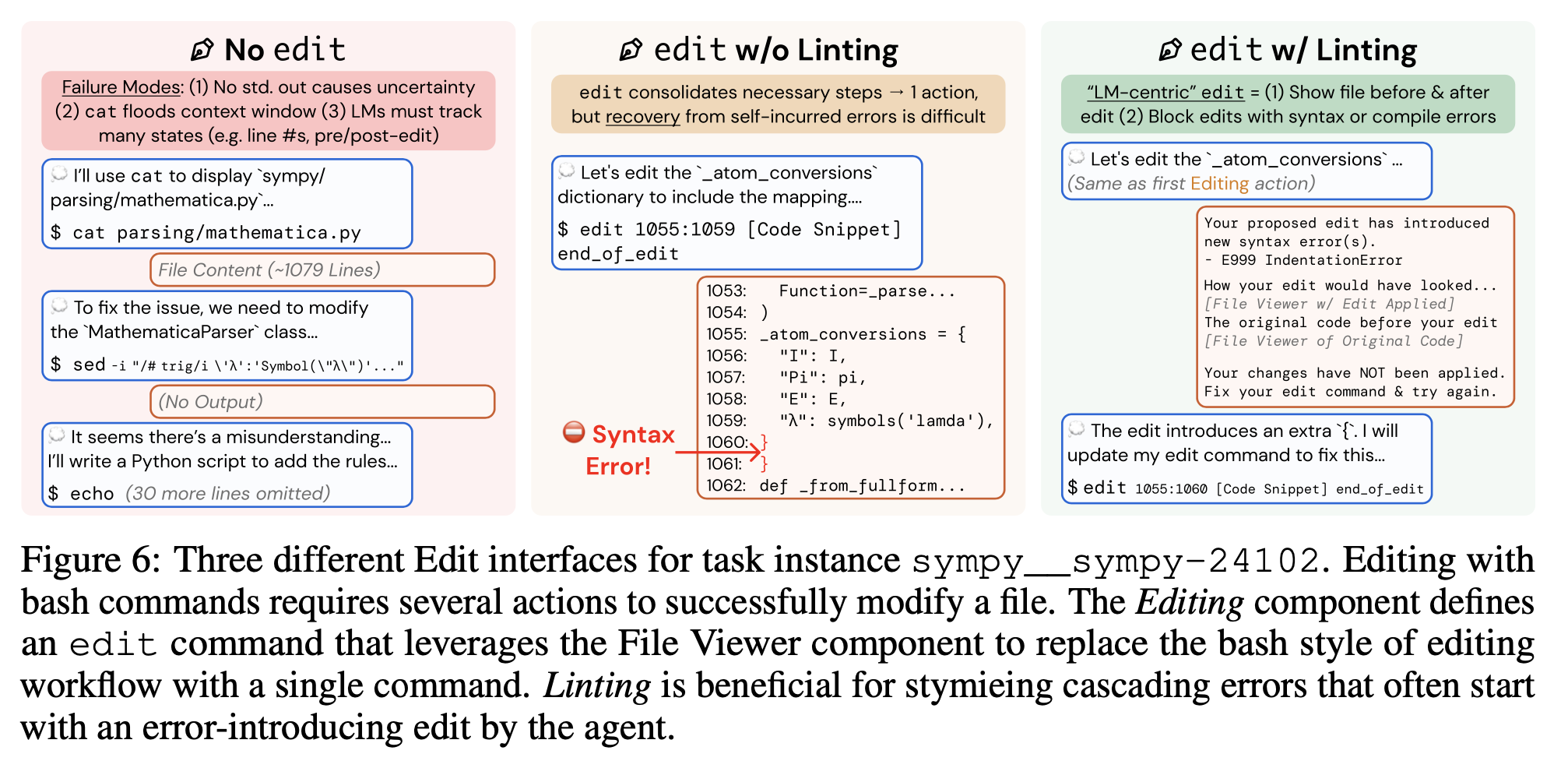 No edit

Failure Modes: (1) No std. out causes uncertainty (2) cat floods context window (3) LMs must track many states (e.g. line #s, pre/post-edit)

I'll use cat to display `sympy/parsing/mathematica.py`...
$ cat parsing/mathematica.py

File Content (~1079 Lines)

To fix the issue, we need to modify the `MathematicaParser` class...
$ sed -i "/# trig/i \'λ':'Symbol(\"λ\")'..."

(No Output)

It seems there's a misunderstanding... I'll write a Python script to add the rules...
$ echo (30 more lines omitted)

edit w/o Linting

edit consolidates necessary steps → 1 action, but recovery from self-incurred errors is difficult

Let's edit the `_atom_conversions` dictionary to include the mapping....
$ edit 1055:1059 [Code Snippet]
end_of_edit

1053: Function=_parse...
1054: )
1055: _atom_conversions = {
1056: "I": I,
1057: "Pi": pi,
1058: "E": E,
1059: "λ": symbols('lamda'),
1060: }
1061: }
1062: def _from_fullform...

Syntax Error!

edit w/ Linting

"LM-centric" edit = (1) Show file before & after edit (2) Block edits with syntax or compile errors

Let's edit the `_atom_conversions` ...
(Same as first Editing action)

Your proposed edit has introduced new syntax error(s).
- E999 IndentationError
How your edit would have looked...
[File Viewer w/ Edit Applied]
The original code before your edit
[File Viewer of Original Code]
Your changes have NOT been applied.
Fix your edit command & try again.

The edit introduces an extra `{`. I will update my edit command to fix this...
$ edit 1055:1060 [Code Snippet] end_of_edit

Figure 6: Three different Edit interfaces for task instance sympy__sympy-24102. Editing with bash commands requires several actions to successfully modify a file. The Editing component defines an edit command that leverages the File Viewer component to replace the bash style of editing workflow with a single command. Linting is beneficial for stymieing cascading errors that often start with an error-introducing edit by the agent.